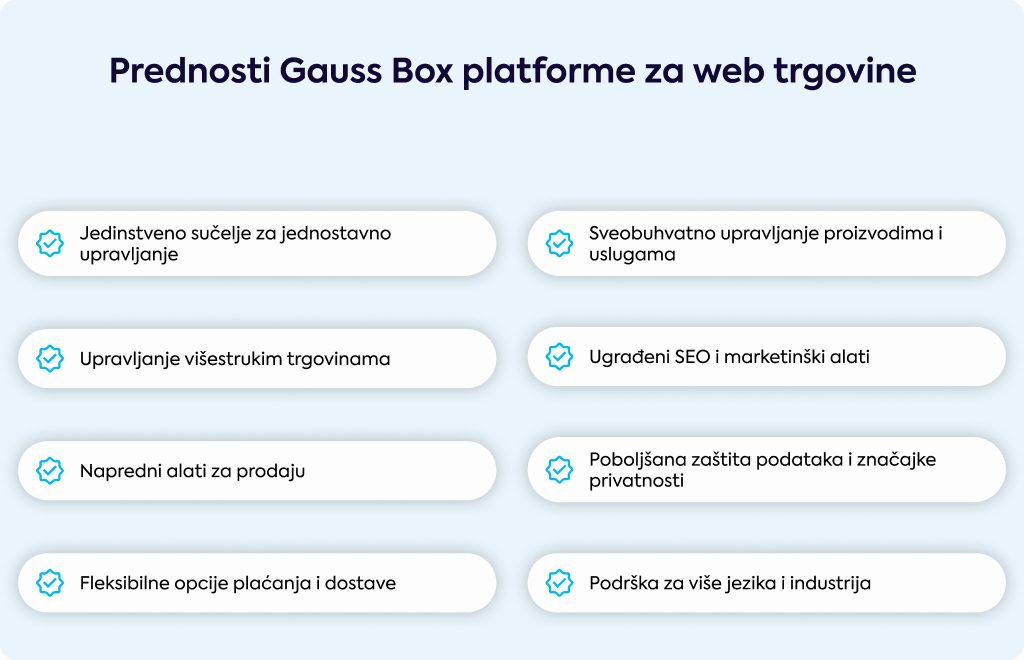 Prednosti Gauss Box platforme za web trgovine

Jedinstveno sučelje za jednostavno upravljanje

Upravljanje višestrukim trgovinama

Napredni alati za prodaju

Fleksibilne opcije plaćanja i dostave

Sveobuhvatno upravljanje proizvodima i uslugama

Ugrađeni SEO i marketinški alati

Poboljšana zaštita podataka i značajke privatnosti

Podrška za više jezika i industrija